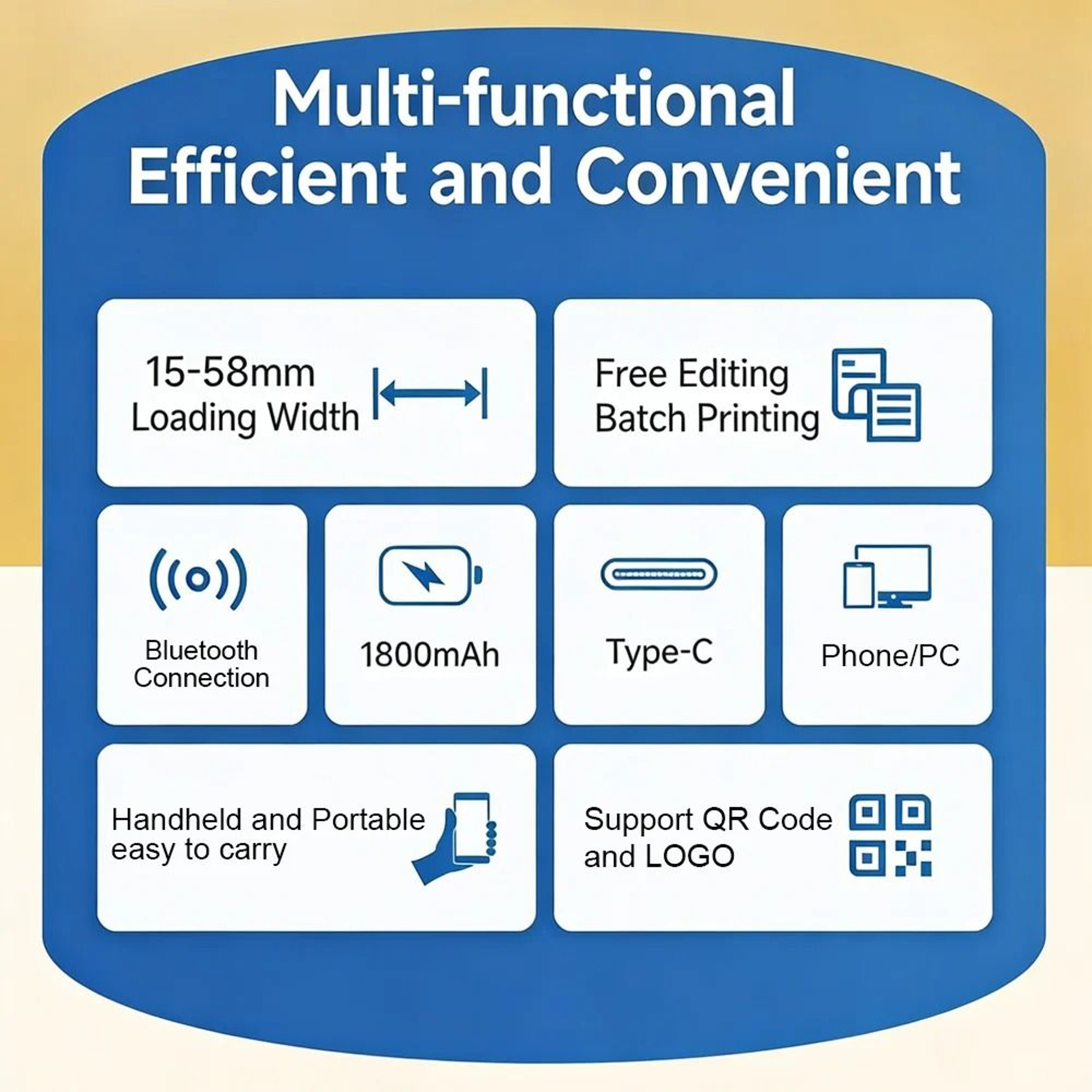 Multi-functional
Efficient and Convenient

15-58mm
Loading Width

Free Editing
Batch Printing

Bluetooth
Connection

1800mAh

Type-C

Phone/PC

Handheld and Portable
easy to carry

Support QR Code
and LOGO